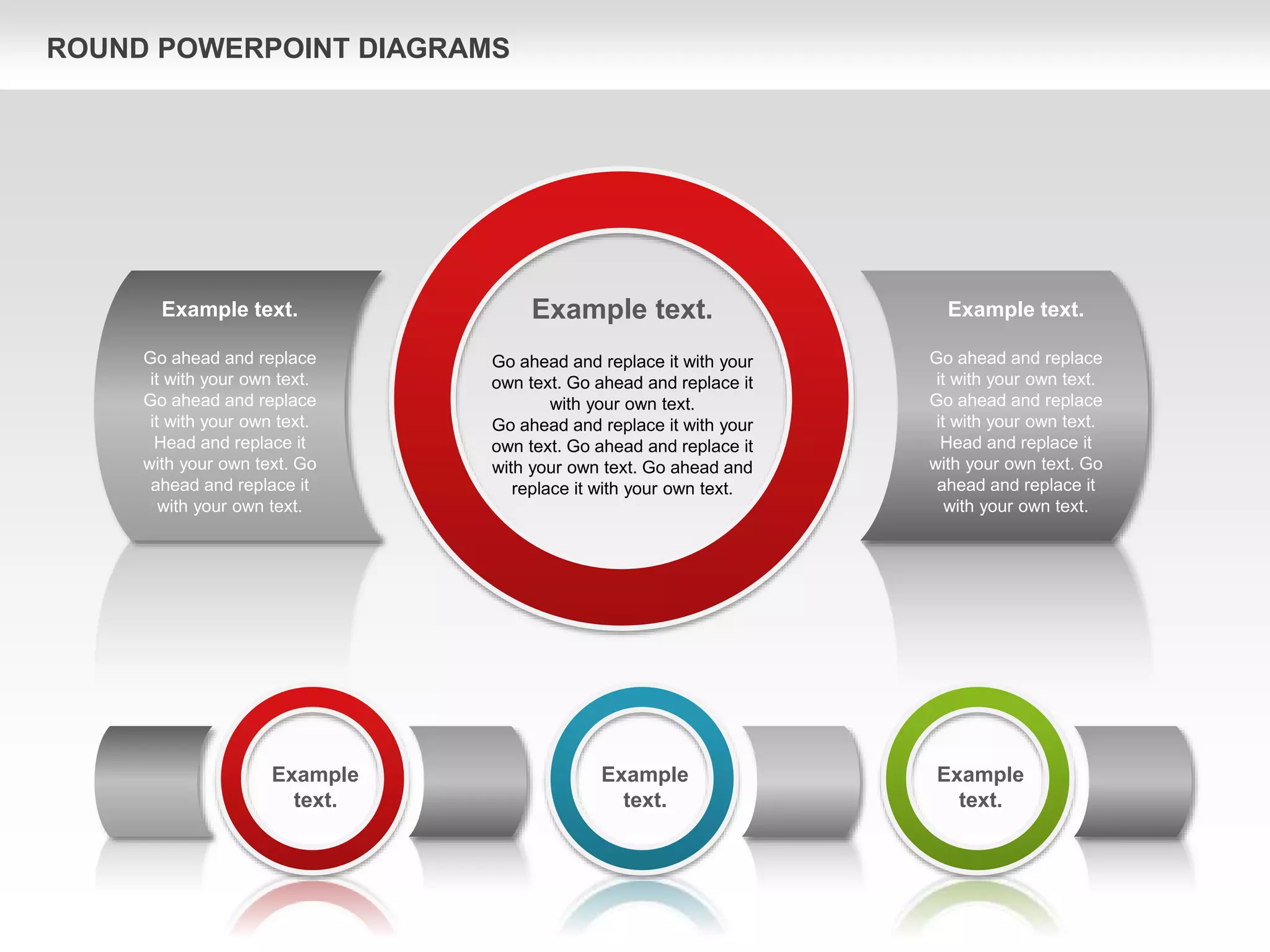 ROUND POWERPOINT DIAGRAMS

Example text.

Go ahead and replace it with your own text. Go ahead and replace it with your own text. Head and replace it with your own text. Go ahead and replace it with your own text.

Example text.

Go ahead and replace it with your own text. Go ahead and replace it with your own text.
Go ahead and replace it with your own text. Go ahead and replace it with your own text. Go ahead and replace it with your own text.

Example text.

Go ahead and replace it with your own text. Go ahead and replace it with your own text. Head and replace it with your own text. Go ahead and replace it with your own text.

Example text.

Example text.

Example text.